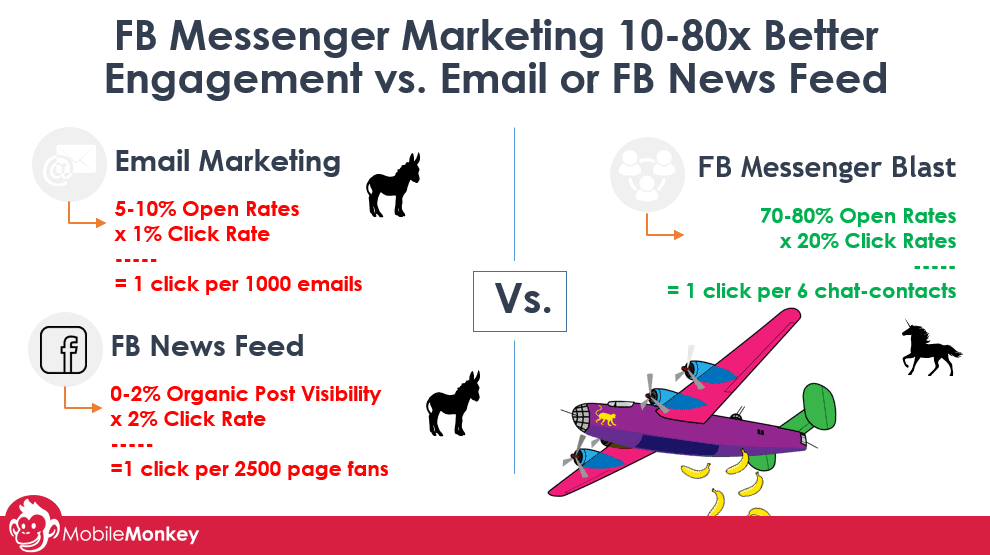 FB Messenger Marketing 10-80x Better Engagement vs. Email or FB News Feed

Email Marketing

5-10% Open Rates
x 1% Click Rate
-----
= 1 click per 1000 emails

FB News Feed

0-2% Organic Post Visibility
x 2% Click Rate
-----
=1 click per 2500 page fans

Vs.

FB Messenger Blast

70-80% Open Rates
x 20% Click Rates
-----
= 1 click per 6 chat-contacts

MobileMonkey